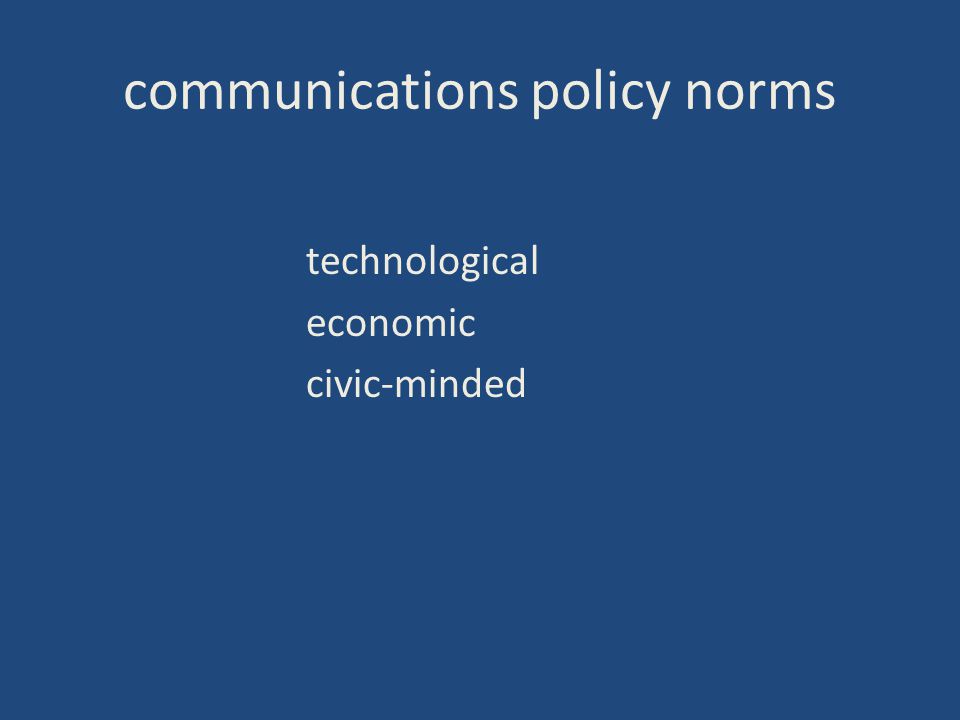 communications policy norms

technological
economic
civic-minded